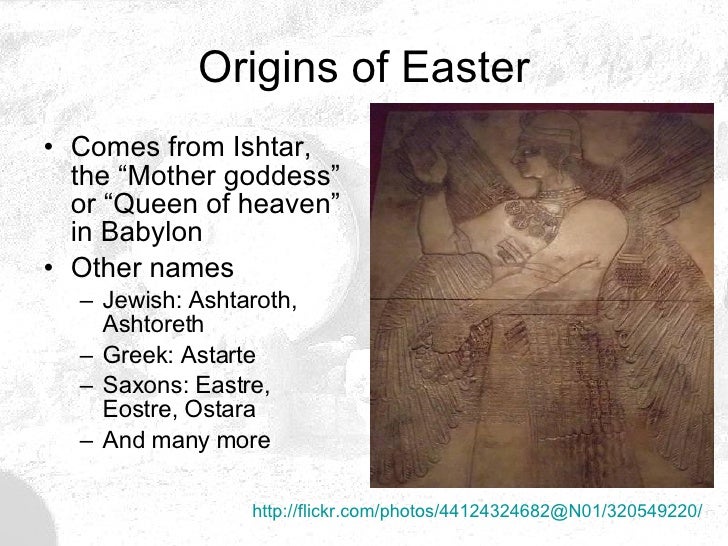 Origins of Easter

• Comes from Ishtar, the “Mother goddess” or “Queen of heaven” in Babylon
• Other names
– Jewish: Ashtaroth, Ashtoreth
– Greek: Astarte
– Saxons: Eastre, Eostre, Ostara
– And many more

http://flickr.com/photos/44124324682@N01/320549220/